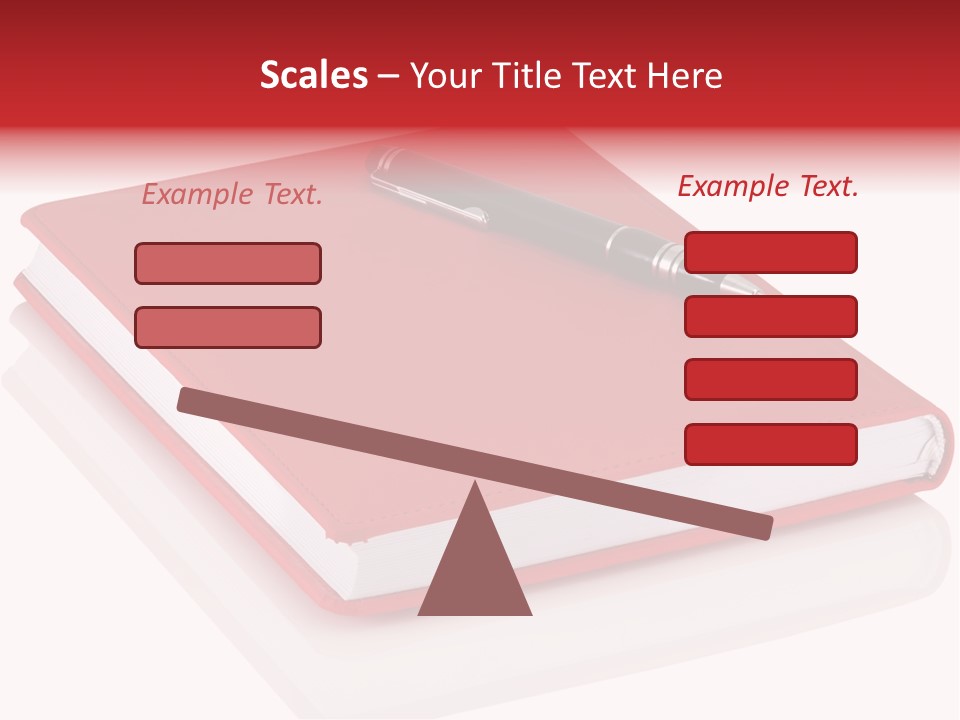 Scales – Your Title Text Here

Example Text.

Example Text.